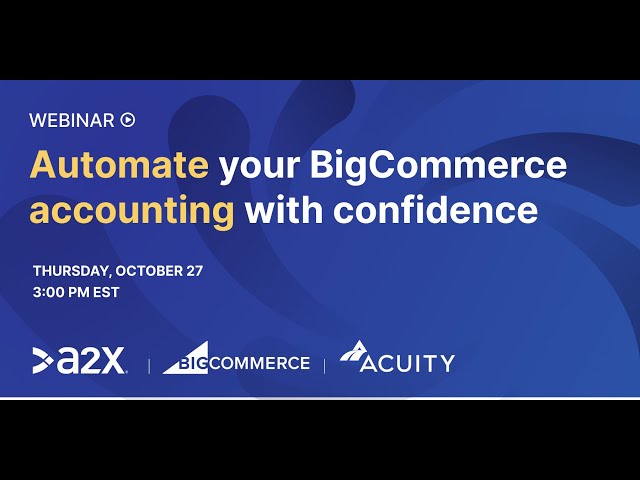 WEBINAR

Automate your BigCommerce accounting with confidence

THURSDAY, OCTOBER 27
3:00 PM EST

a2x | BIGCOMMERCE | ACUITY